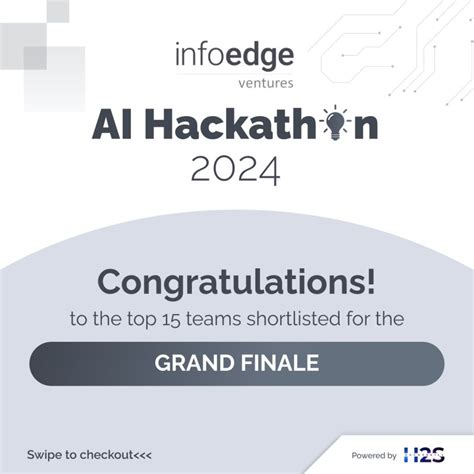 infoedge
ventures

AI Hackathon
2024

Congratulations!
to the top 15 teams shortlisted for the

GRAND FINALE

Swipe to checkout<<<

Powered by H2S